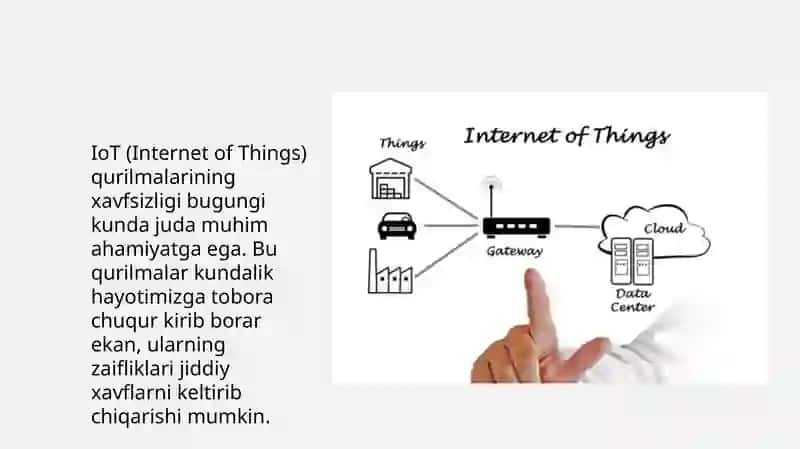 IoT (Internet of Things) qurilmalarining xavfsizligi bugungi kunda juda muhim ahamiyatga ega. Bu qurilmalar kundalik hayotimizga tobora chuqur kirib borar ekan, ularning zaifliklari jiddiy xavflarni keltirib chiqarishi mumkin.

Internet of Things

Things

Gateway

Cloud

Data Center